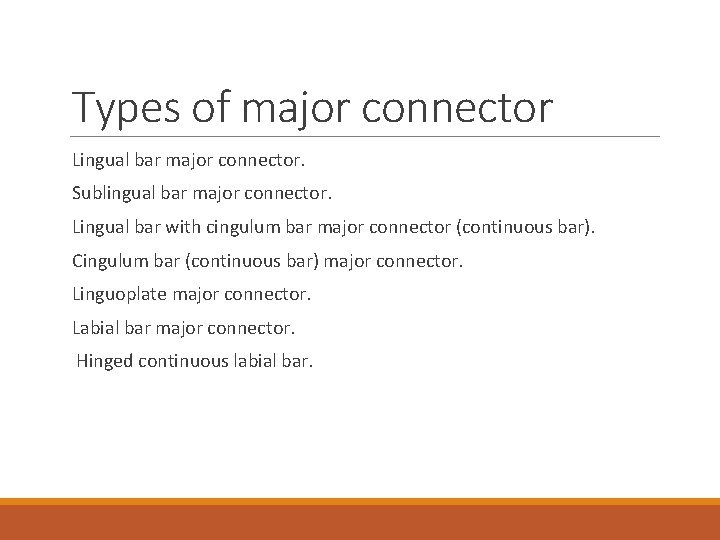 Types of major connector

Lingual bar major connector.

Sublingual bar major connector.

Lingual bar with cingulum bar major connector (continuous bar).

Cingulum bar (continuous bar) major connector.

Linguoplate major connector.

Labial bar major connector.

Hinged continuous labial bar.